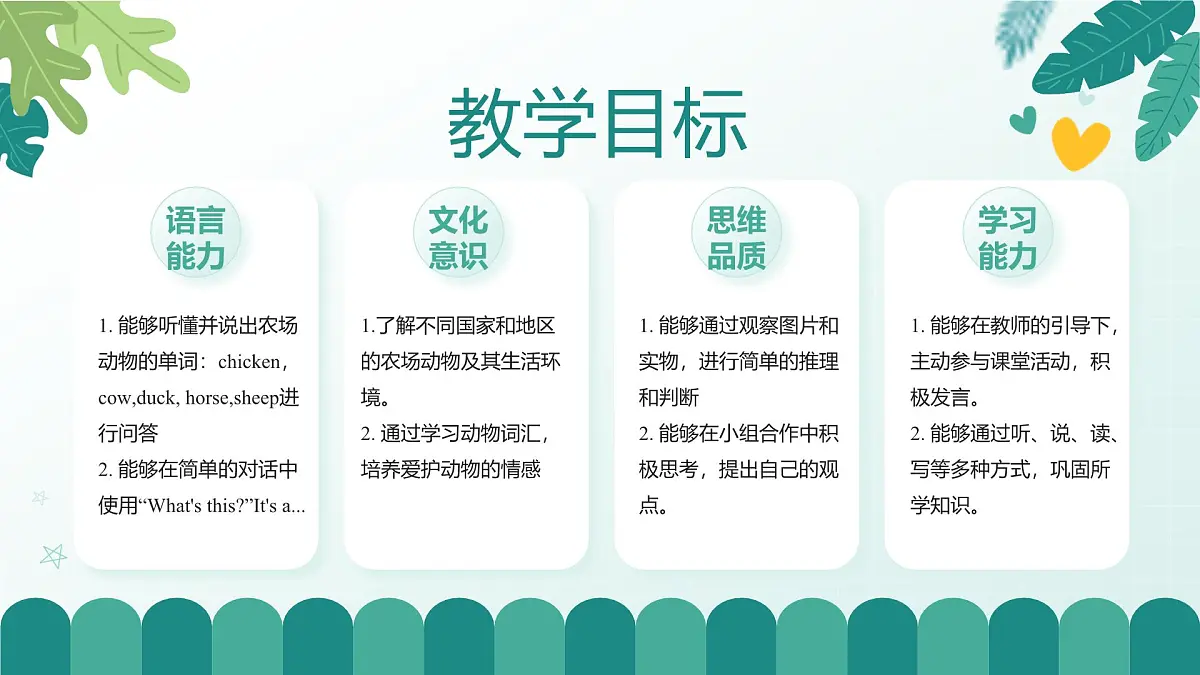 教学目标

语言能力

1. 能够听懂并说出农场动物的单词：chicken，cow,duck, horse,sheep进行问答
2. 能够在简单的对话中使用“What's this?”It's a...

文化意识

1.了解不同国家和地区的农场动物及其生活环境。
2. 通过学习动物词汇，培养爱护动物的情感

思维品质

1. 能够通过观察图片和实物，进行简单的推理和判断
2. 能够在小组合作中积极思考，提出自己的观点。

学习能力

1. 能够在教师的引导下，主动参与课堂活动，积极发言。
2. 能够通过听、说、读、写等多种方式，巩固所学知识。